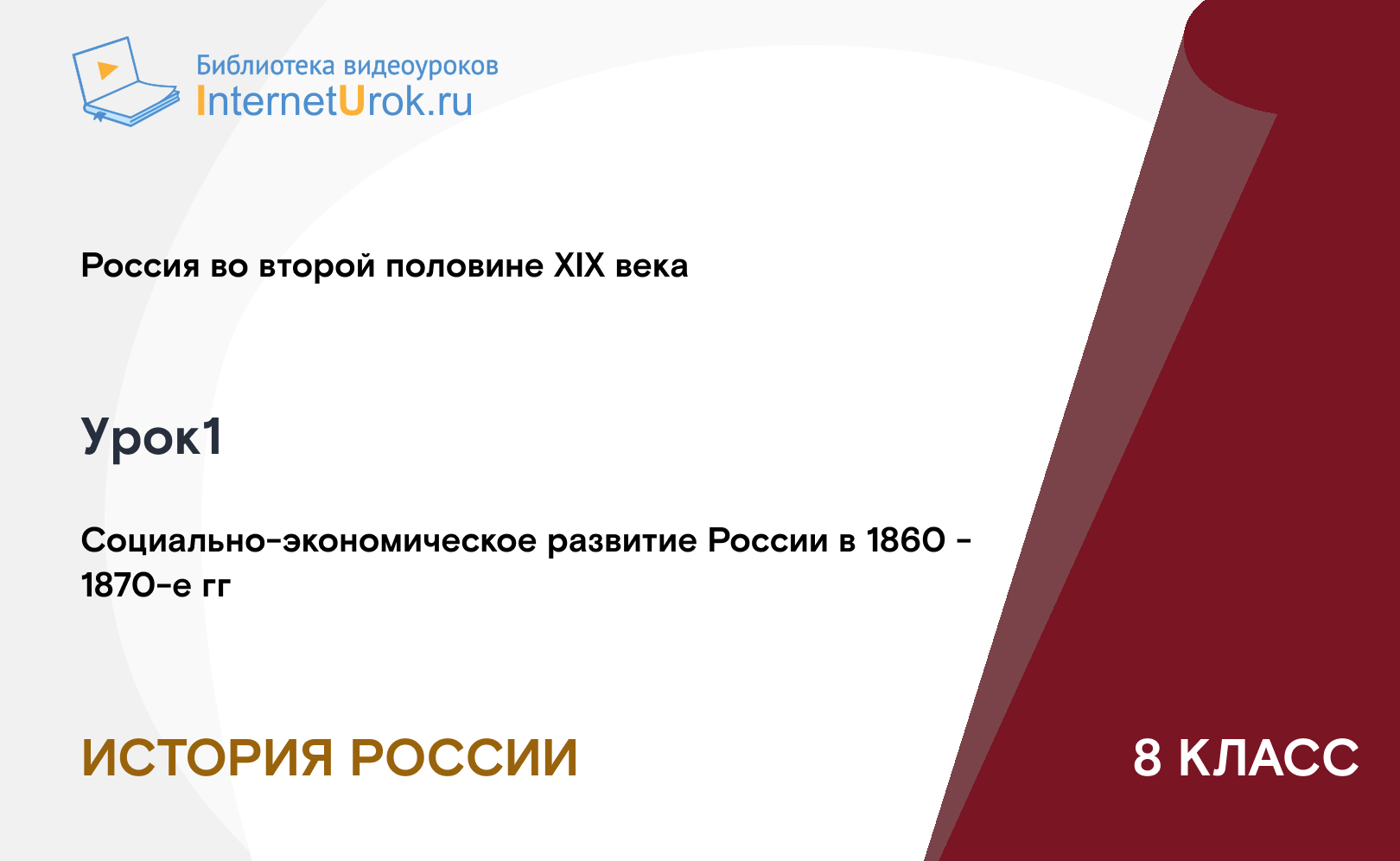 Библиотека видеоуроков
InternetUrok.ru

Россия во второй половине XIX века

Урок1

Социально-экономическое развитие России в 1860 - 1870-е гг

ИСТОРИЯ РОССИИ

8 КЛАСС